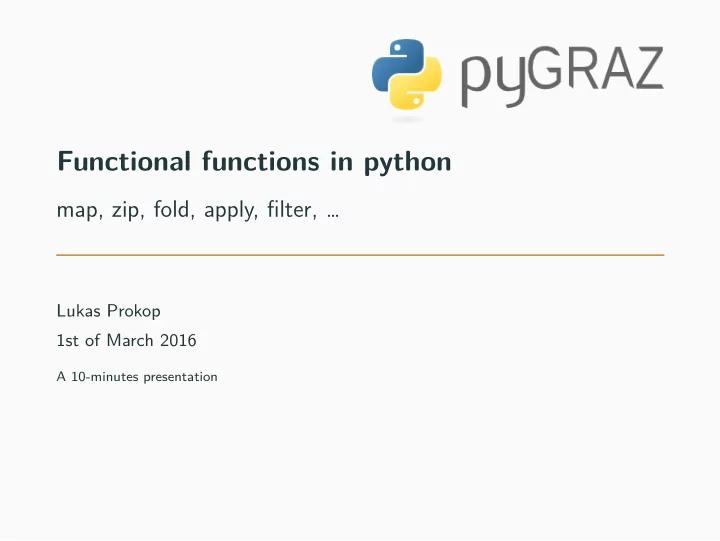 pyGRAZ

Functional functions in python

map, zip, fold, apply, filter, ...

Lukas Prokop

1st of March 2016

A 10-minutes presentation